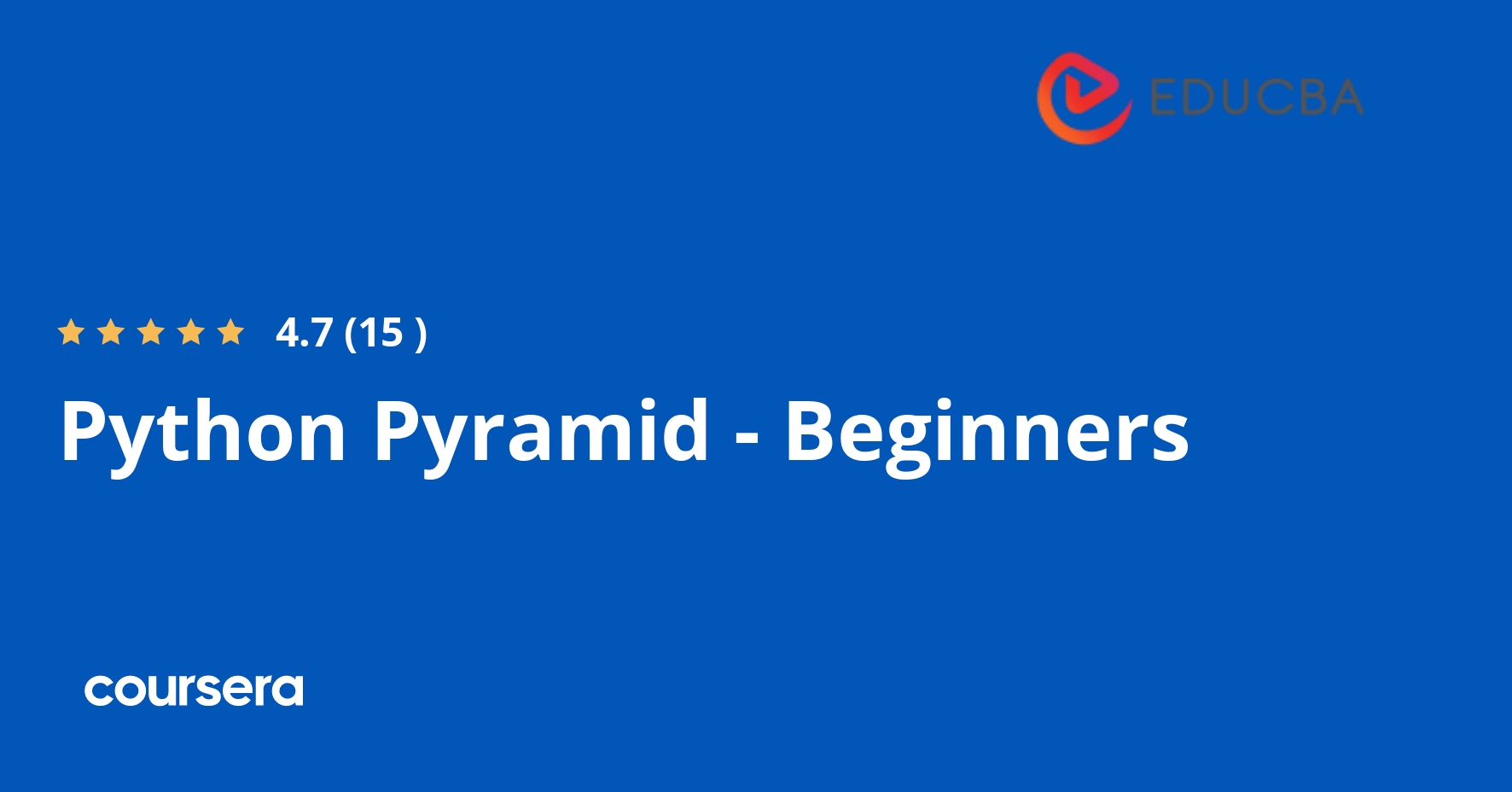 EDUCBA

4.7 (15 )

Python Pyramid - Beginners

coursera